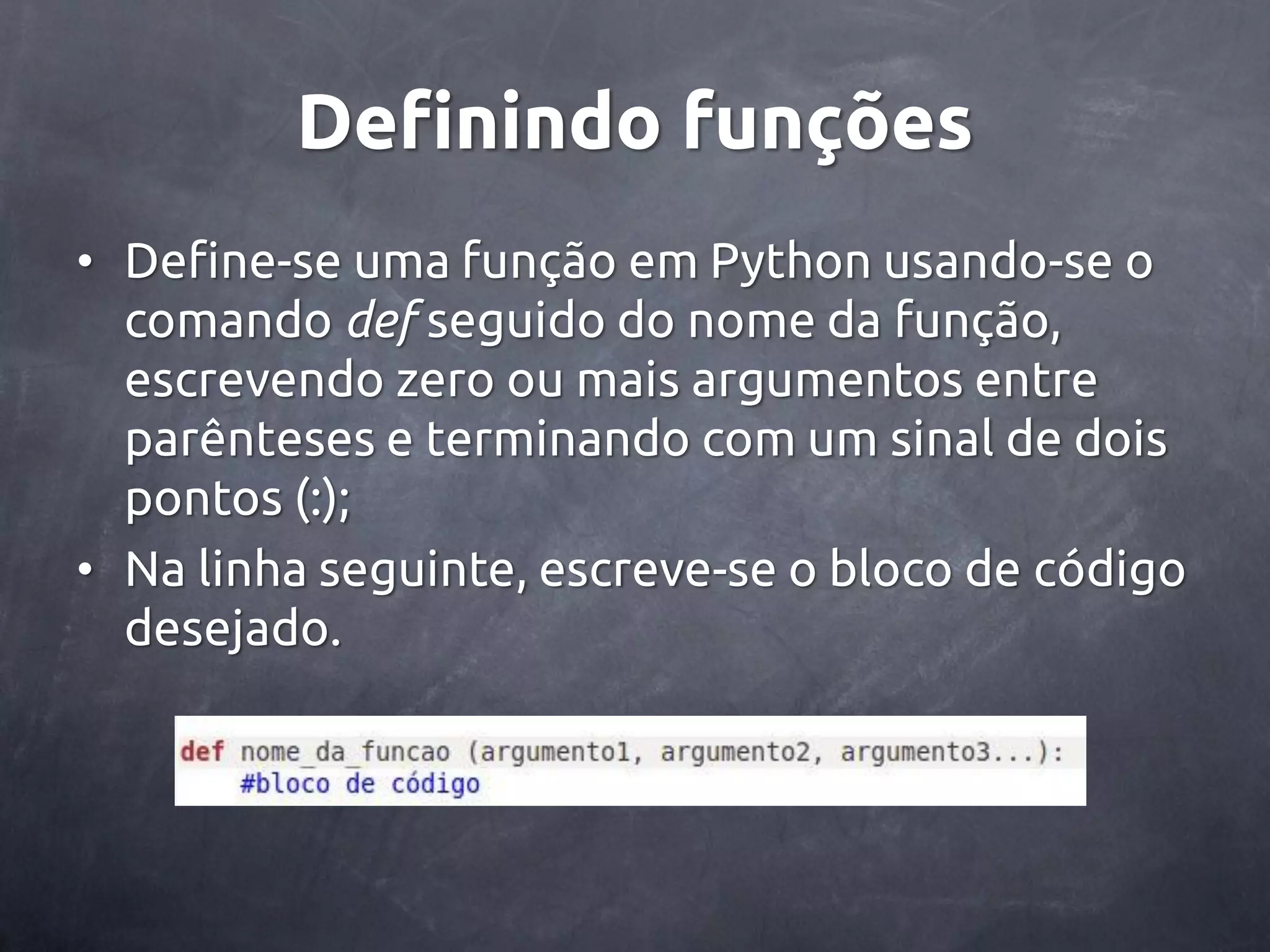 Definindo funções

• Define-se uma função em Python usando-se o comando def seguido do nome da função, escrevendo zero ou mais argumentos entre parênteses e terminando com um sinal de dois pontos (:);

• Na linha seguinte, escreve-se o bloco de código desejado.

def nome_da_funcao (argumento1, argumento2, argumento3...):
    #bloco de código